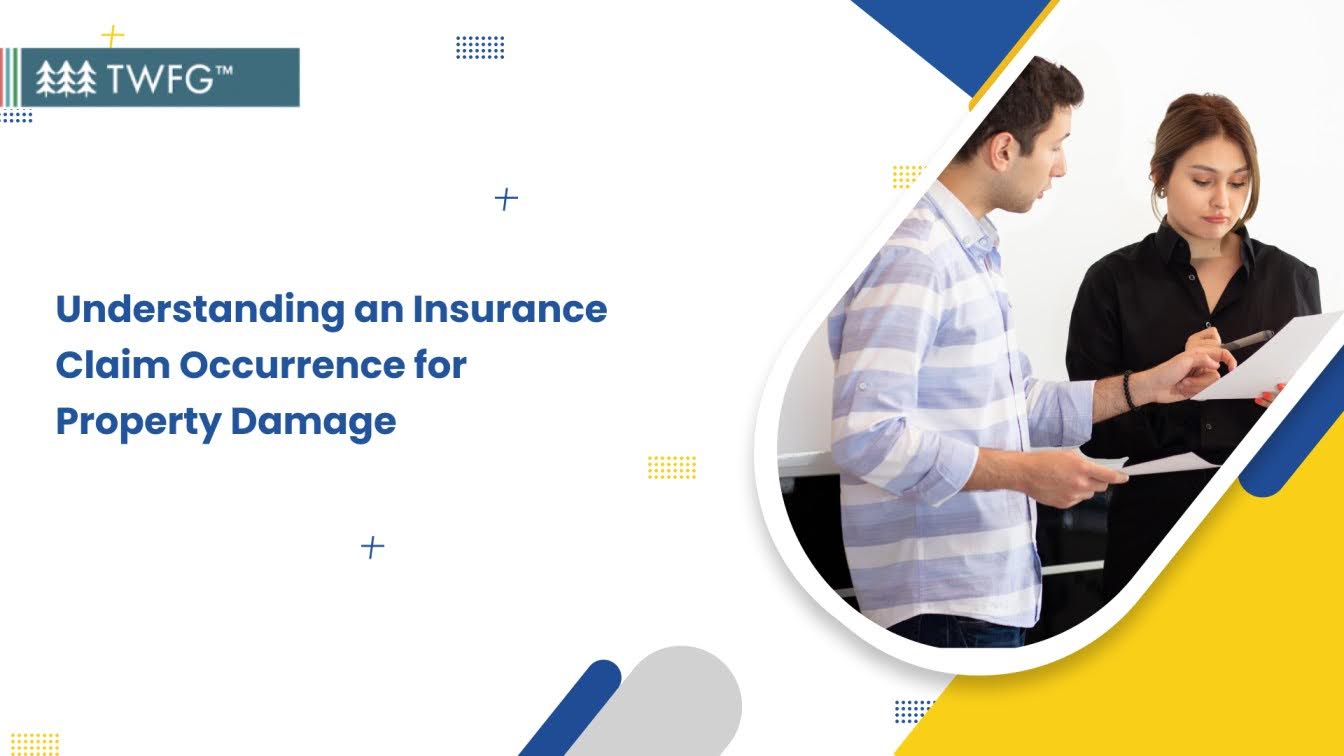 TWFG™

Understanding an Insurance Claim Occurrence for Property Damage